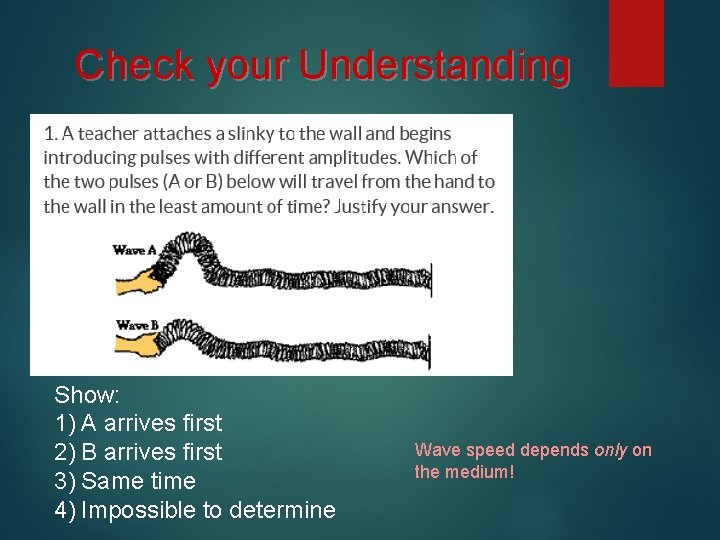 Check your Understanding

1. A teacher attaches a slinky to the wall and begins introducing pulses with different amplitudes. Which of the two pulses (A or B) below will travel from the hand to the wall in the least amount of time? Justify your answer.

Wave A

Wave B

Show:
1) A arrives first
2) B arrives first
3) Same time
4) Impossible to determine

Wave speed depends only on the medium!